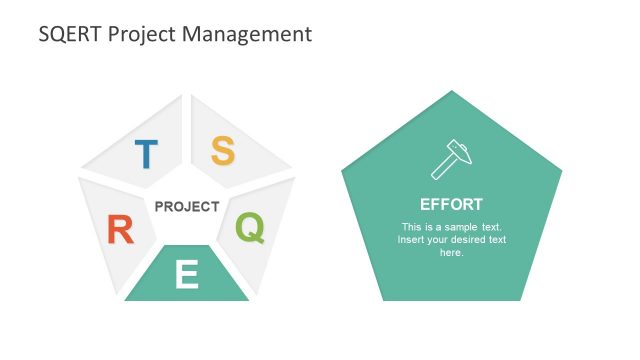 SQERT Project Management

T

S

PROJECT

R

Q

E

EFFORT

This is a sample text. Insert your desired text here.